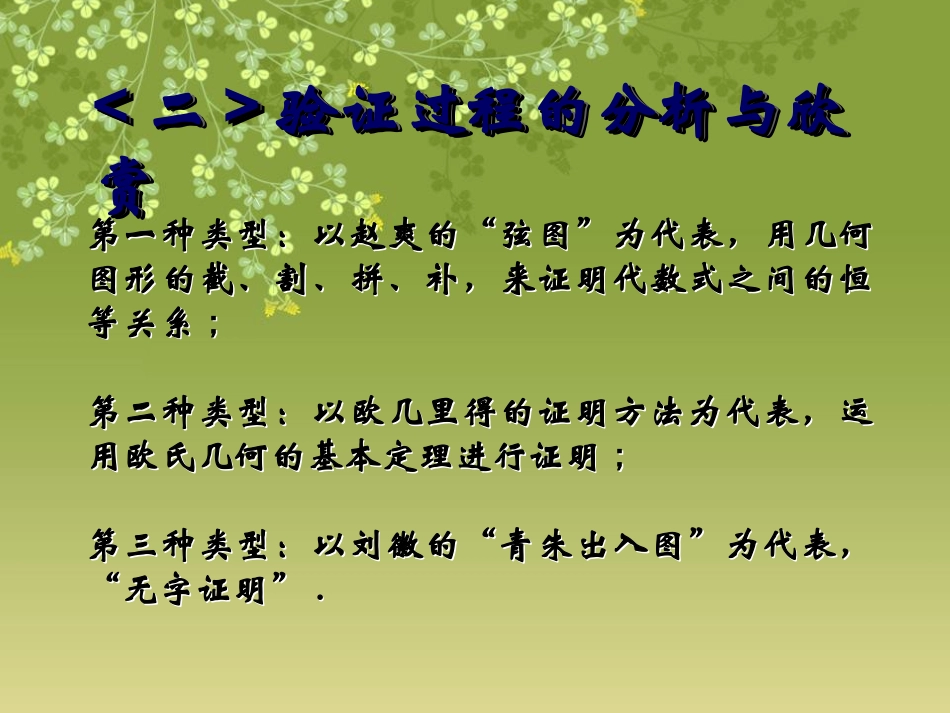 ＜二＞验证过程的分析与欣赏

第一种类型：以赵爽的“弦图”为代表，用几何图形的截、割、拼、补，来证明代数式之间的恒等关系；

第二种类型：以欧几里得的证明方法为代表，运用欧氏几何的基本定理进行证明；

第三种类型：以刘徽的“青朱出入图”为代表，“无字证明”．